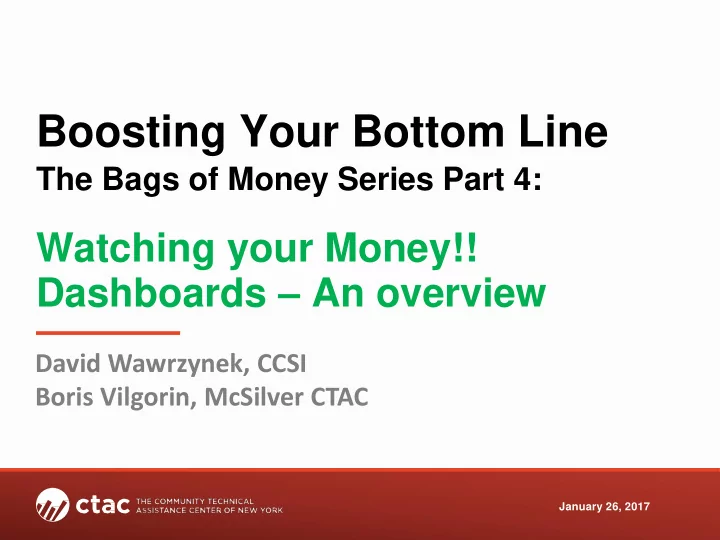 Boosting Your Bottom Line
The Bags of Money Series Part 4:

Watching your Money!!
Dashboards – An overview

David Wawrzynek, CCSI
Boris Vilgorin, McSilver CTAC

ctac THE COMMUNITY TECHNICAL ASSISTANCE CENTER OF NEW YORK

January 26, 2017